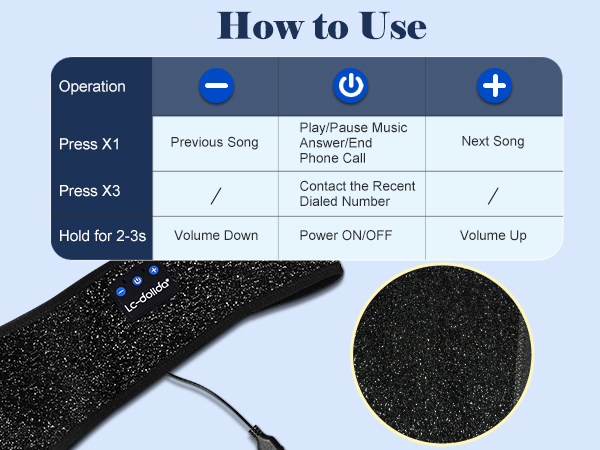 How to Use

| Operation | − | ⏻ | + |
|---|---|---|---|
| Press X1 | Previous Song | Play/Pause Music Answer/End Phone Call | Next Song |
| Press X3 | / | Contact the Recent Dialed Number | / |
| Hold for 2-3s | Volume Down | Power ON/OFF | Volume Up |

Lc-dolida